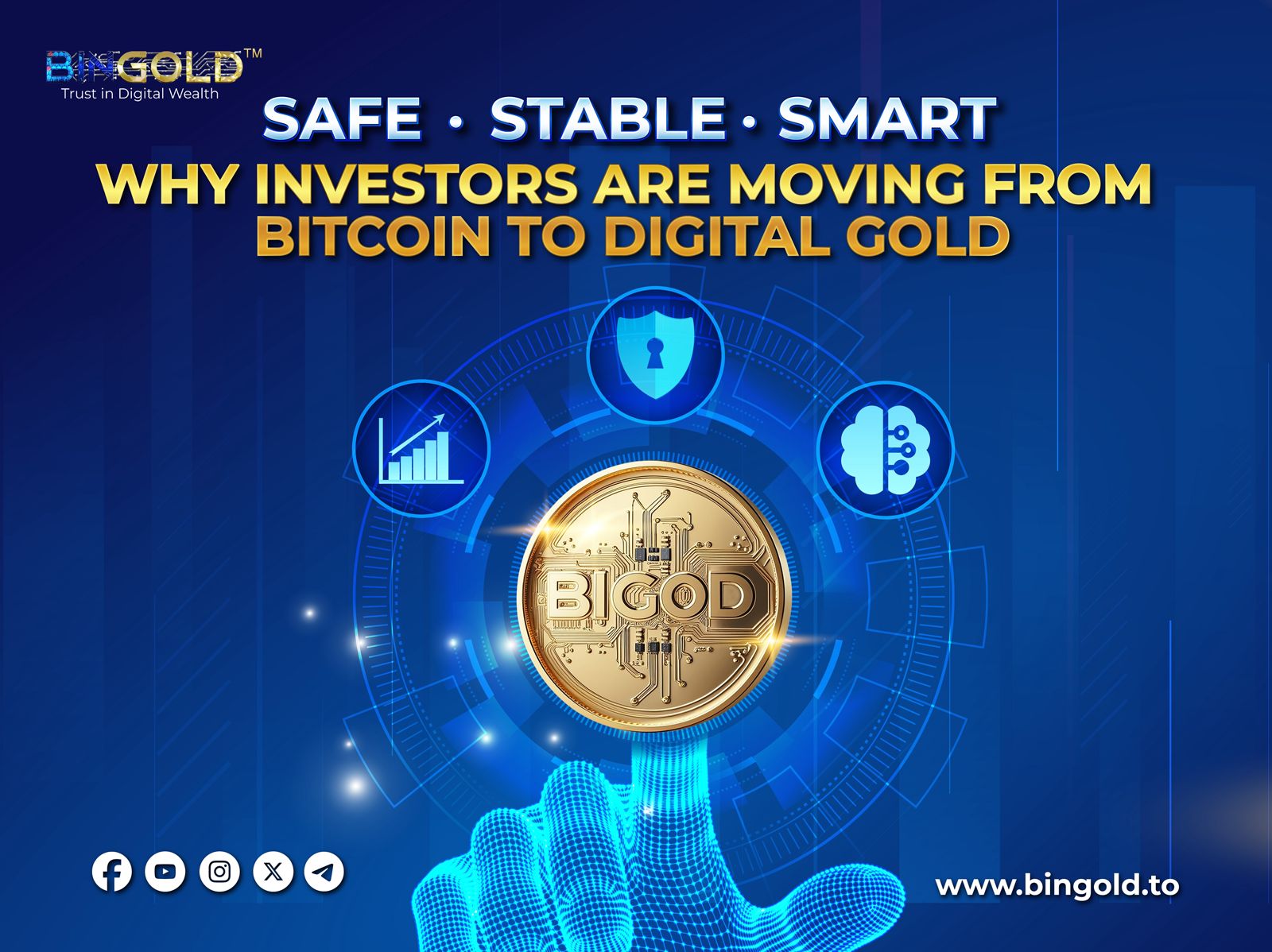 BINGOLD™
Trust in Digital Wealth

SAFE · STABLE · SMART
WHY INVESTORS ARE MOVING FROM BITCOIN TO DIGITAL GOLD

BIGOD

www.bingold.to